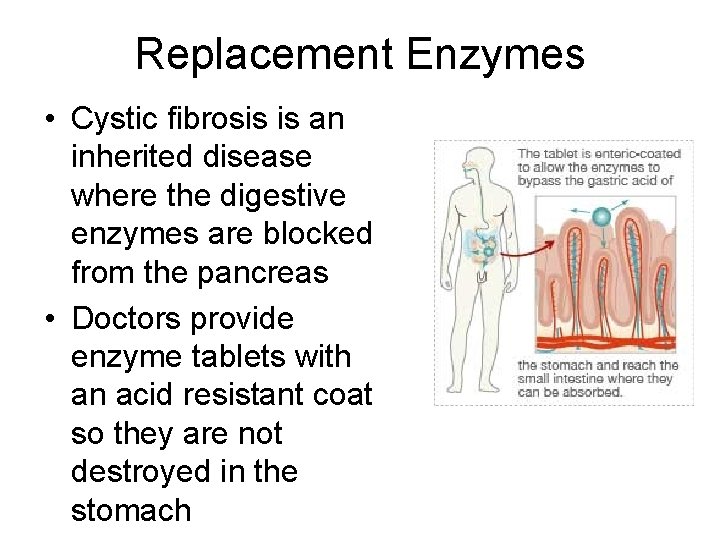 Replacement Enzymes

• Cystic fibrosis is an inherited disease where the digestive enzymes are blocked from the pancreas

• Doctors provide enzyme tablets with an acid resistant coat so they are not destroyed in the stomach

The tablet is enteric-coated to allow the enzymes to bypass the gastric acid of

the stomach and reach the small intestine where they can be absorbed.